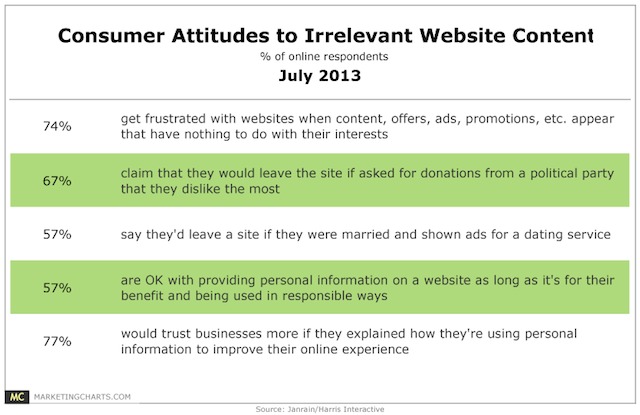 Consumer Attitudes to Irrelevant Website Content
% of online respondents
July 2013

| | |
|---|---|
| 74% | get frustrated with websites when content, offers, ads, promotions, etc. appear that have nothing to do with their interests |
| 67% | claim that they would leave the site if asked for donations from a political party that they dislike the most |
| 57% | say they'd leave a site if they were married and shown ads for a dating service |
| 57% | are OK with providing personal information on a website as long as it's for their benefit and being used in responsible ways |
| 77% | would trust businesses more if they explained how they're using personal information to improve their online experience |

MC MARKETINGCHARTS.COM

Source: Janrain/Harris Interactive